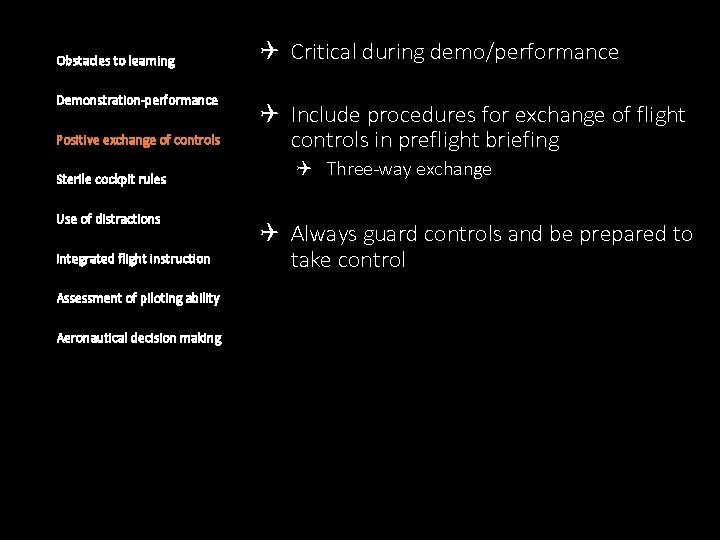 Obstacles to learning

Demonstration-performance

Positive exchange of controls

Sterile cockpit rules

Use of distractions

Integrated flight instruction

Assessment of piloting ability

Aeronautical decision making

Critical during demo/performance

Include procedures for exchange of flight controls in preflight briefing

Three-way exchange

Always guard controls and be prepared to take control